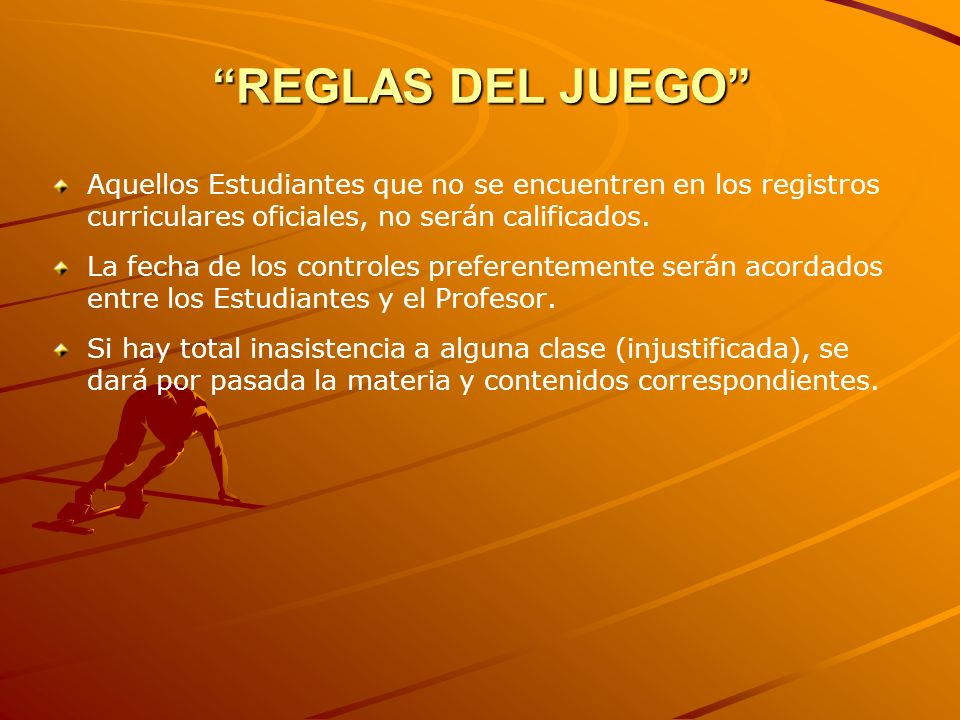 “REGLAS DEL JUEGO”

Aquellos Estudiantes que no se encuentren en los registros curriculares oficiales, no serán calificados.

La fecha de los controles preferentemente serán acordados entre los Estudiantes y el Profesor.

Si hay total inasistencia a alguna clase (injustificada), se dará por pasada la materia y contenidos correspondientes.